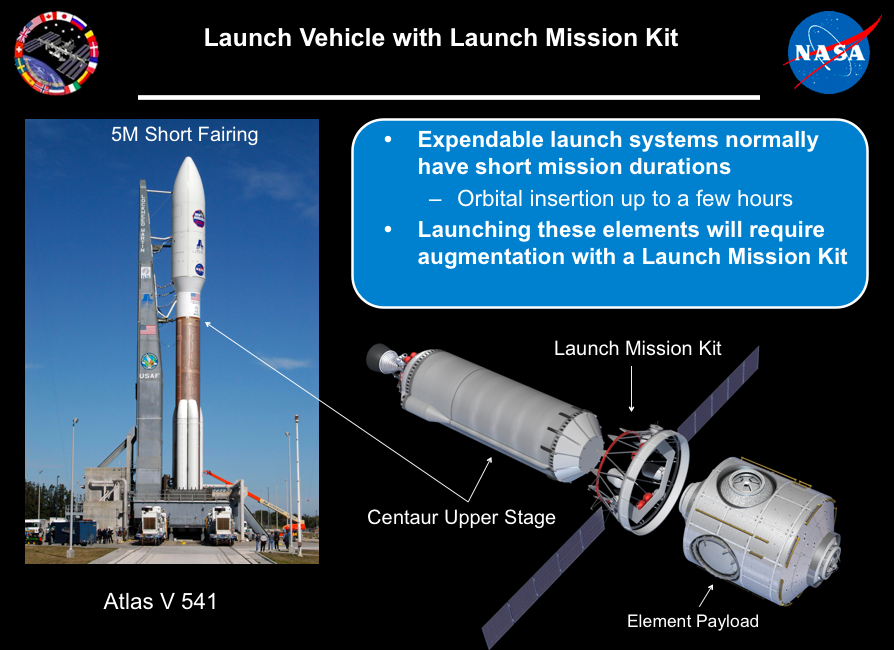 Launch Vehicle with Launch Mission Kit

NASA

5M Short Fairing

USAF

Atlas V 541

• Expendable launch systems normally have short mission durations
– Orbital insertion up to a few hours
• Launching these elements will require augmentation with a Launch Mission Kit

Launch Mission Kit

Centaur Upper Stage

Element Payload